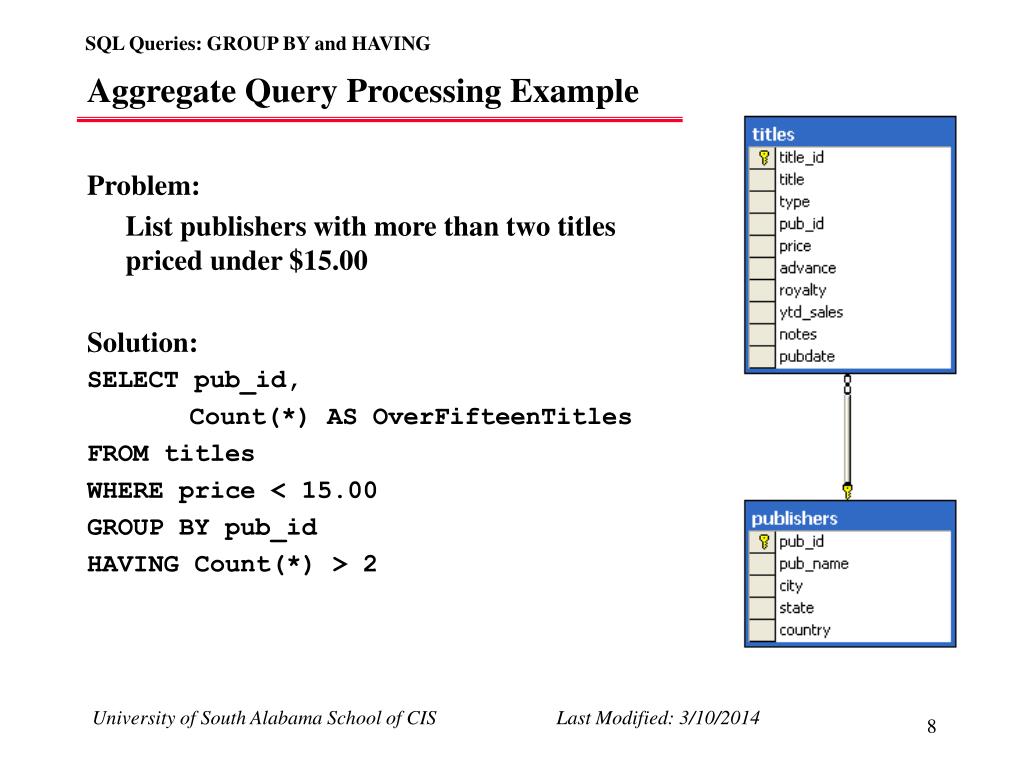 SQL Queries: GROUP BY and HAVING

Aggregate Query Processing Example

Problem:

List publishers with more than two titles priced under \$15.00

Solution:

SELECT pub_id,
Count(*) AS OverFifteenTitles
FROM titles
WHERE price < 15.00
GROUP BY pub_id
HAVING Count(*) > 2

titles
title_id
title
type
pub_id
price
advance
royalty
ytd_sales
notes
pubdate

publishers
pub_id
pub_name
city
state
country

University of South Alabama School of CIS

Last Modified: 3/10/2014

8